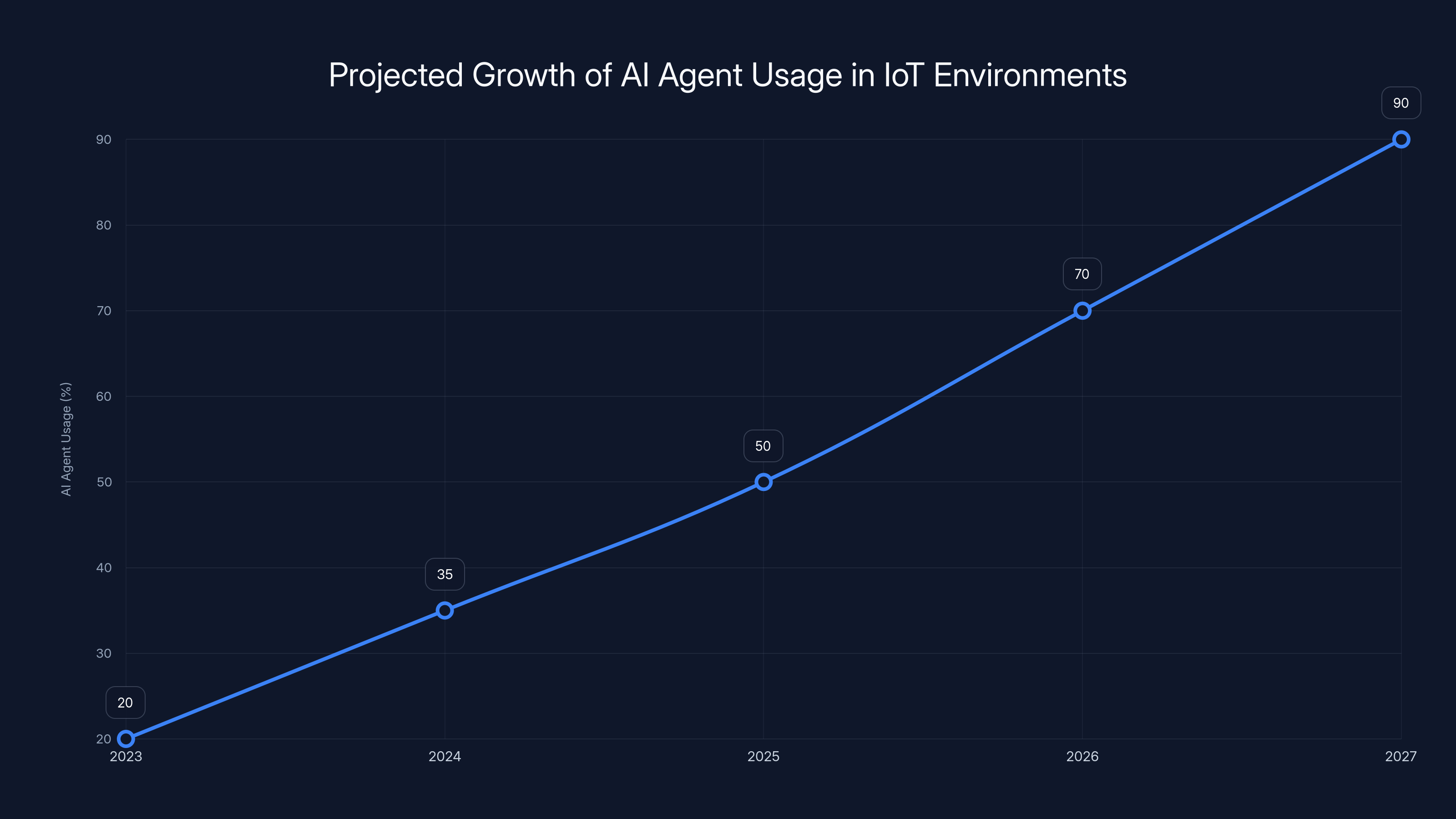 Projected Growth of AI Agent Usage in IoT Environments

AI Agent Usage (%)

90
80
70
60
50
40
30
20

20
35
50
70
90

2023
2024
2025
2026
2027